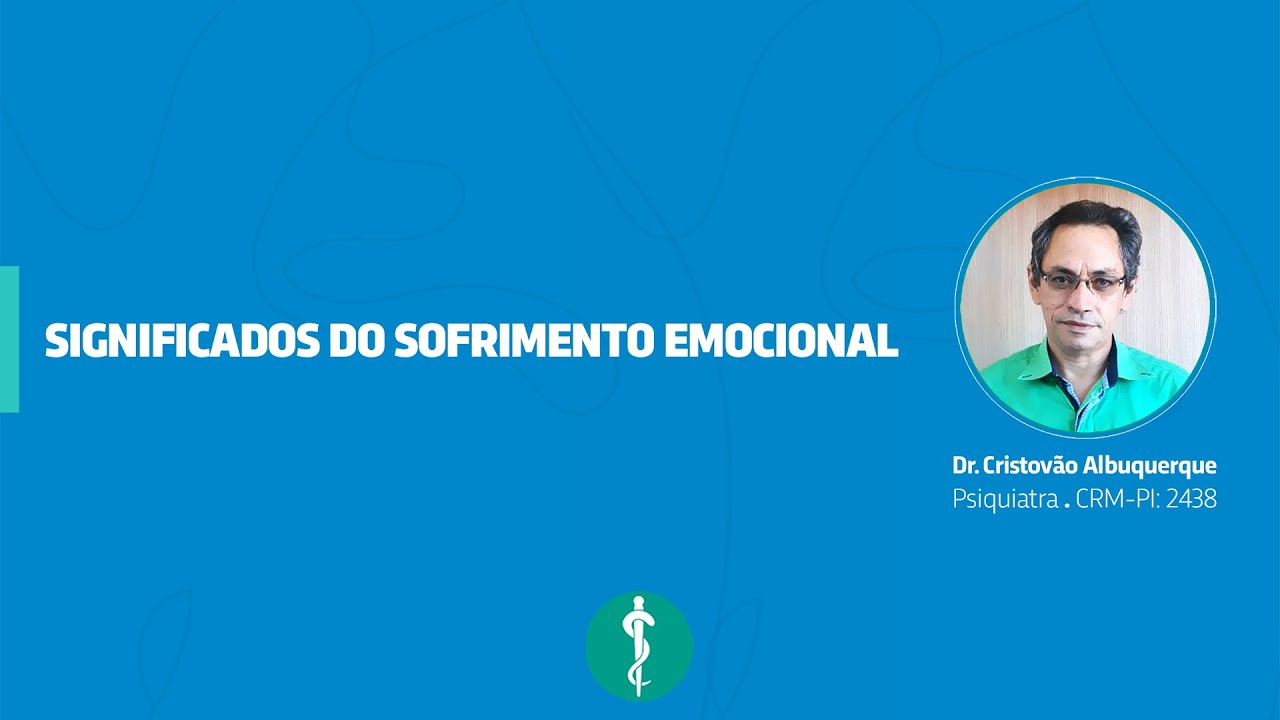 SIGNIFICADOS DO SOFRIMENTO EMOCIONAL

Dr. Cristovão Albuquerque
Psiquiatra . CRM-PI: 2438